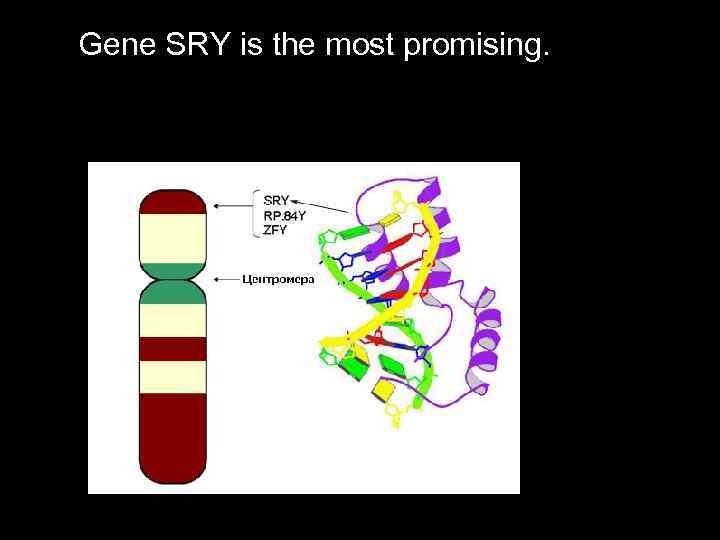 Gene SRY is the most promising.

SRY
RP.84Y
ZFY

Центромера